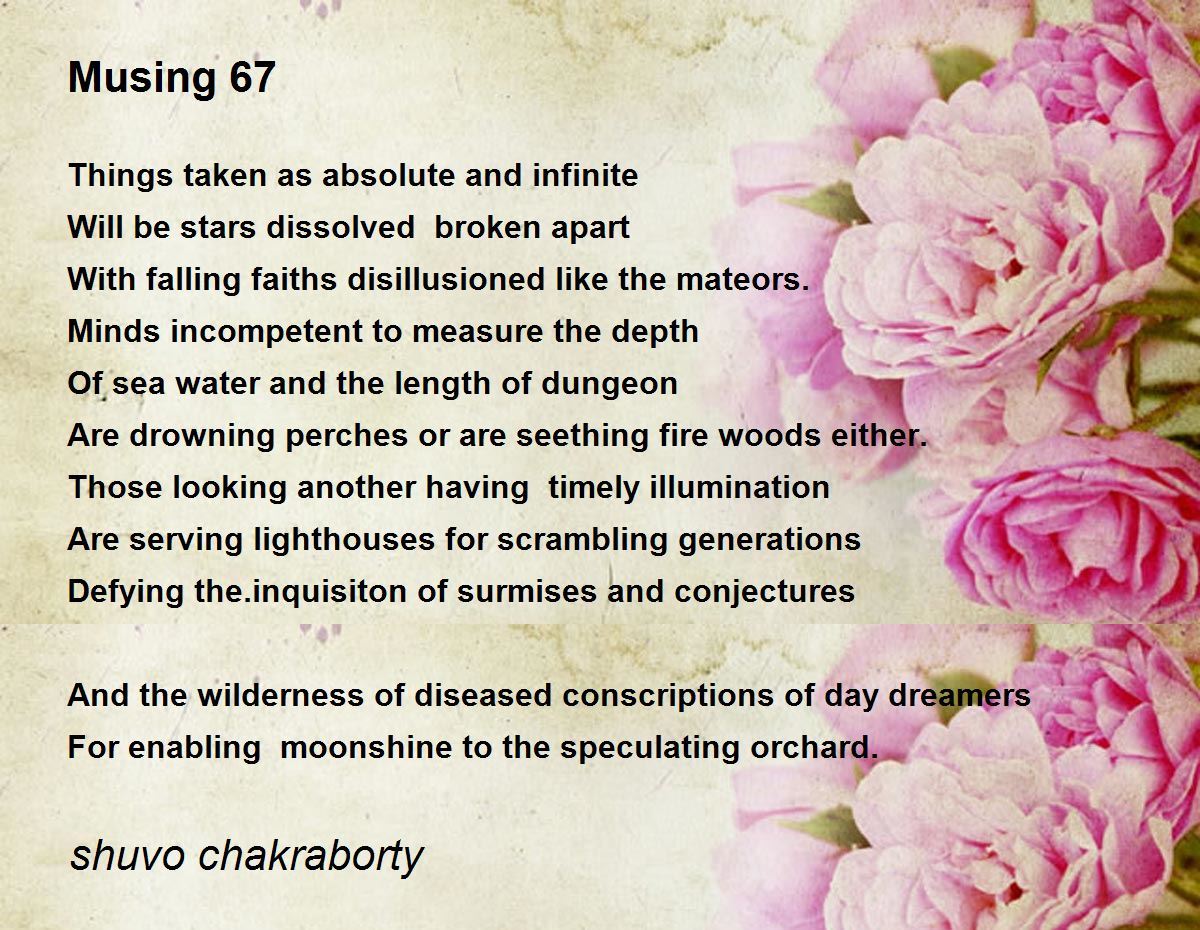 Musing 67

Things taken as absolute and infinite
Will be stars dissolved broken apart
With falling faiths disillusioned like the mateors.
Minds incompetent to measure the depth
Of sea water and the length of dungeon
Are drowning perches or are seething fire woods either.
Those looking another having timely illumination
Are serving lighthouses for scrambling generations
Defying the.inquisiton of surmises and conjectures

And the wilderness of diseased conscriptions of day dreamers
For enabling moonshine to the speculating orchard.

shuvo chakraborty